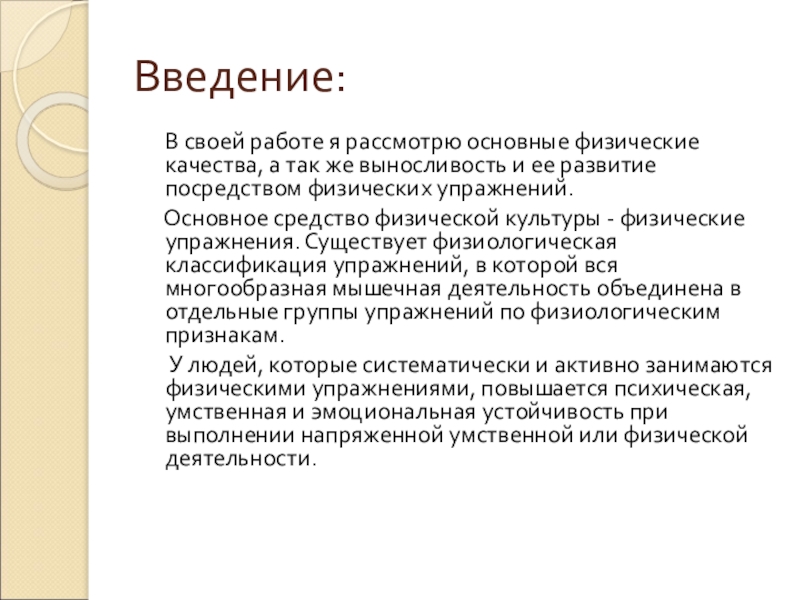 Введение:

В своей работе я рассмотрю основные физические качества, а так же выносливость и ее развитие посредством физических упражнений.

Основное средство физической культуры - физические упражнения. Существует физиологическая классификация упражнений, в которой вся многообразная мышечная деятельность объединена в отдельные группы упражнений по физиологическим признакам.

У людей, которые систематически и активно занимаются физическими упражнениями, повышается психическая, умственная и эмоциональная устойчивость при выполнении напряженной умственной или физической деятельности.